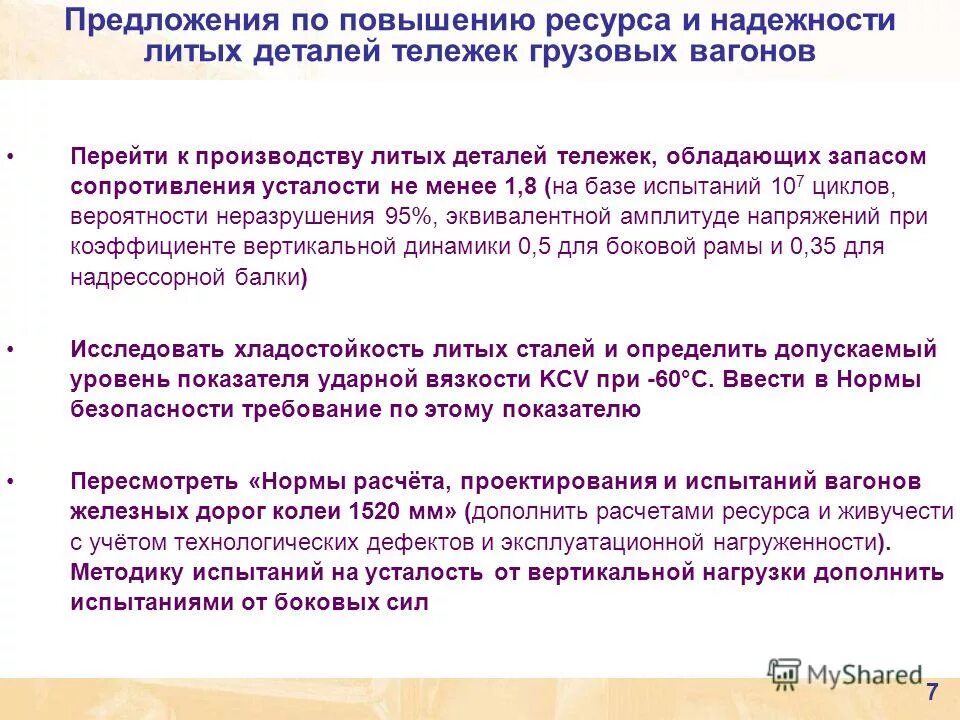 Предложения по повышению ресурса и надежности литых деталей тележек грузовых вагонов

• Перейти к производству литых деталей тележек, обладающих запасом сопротивления усталости не менее 1,8 (на базе испытаний $10^7$ циклов, вероятности неразрушения 95%, эквивалентной амплитуде напряжений при коэффициенте вертикальной динамики 0,5 для боковой рамы и 0,35 для надрессорной балки)

• Исследовать хладостойкость литых сталей и определить допускаемый уровень показателя ударной вязкости KCV при -60°С. Ввести в Нормы безопасности требование по этому показателю

• Пересмотреть «Нормы расчёта, проектирования и испытаний вагонов железных дорог колеи 1520 мм» (дополнить расчетами ресурса и живучести с учётом технологических дефектов и эксплуатационной нагруженности). Методику испытаний на усталость от вертикальной нагрузки дополнить испытаниями от боковых сил

MyShared

7